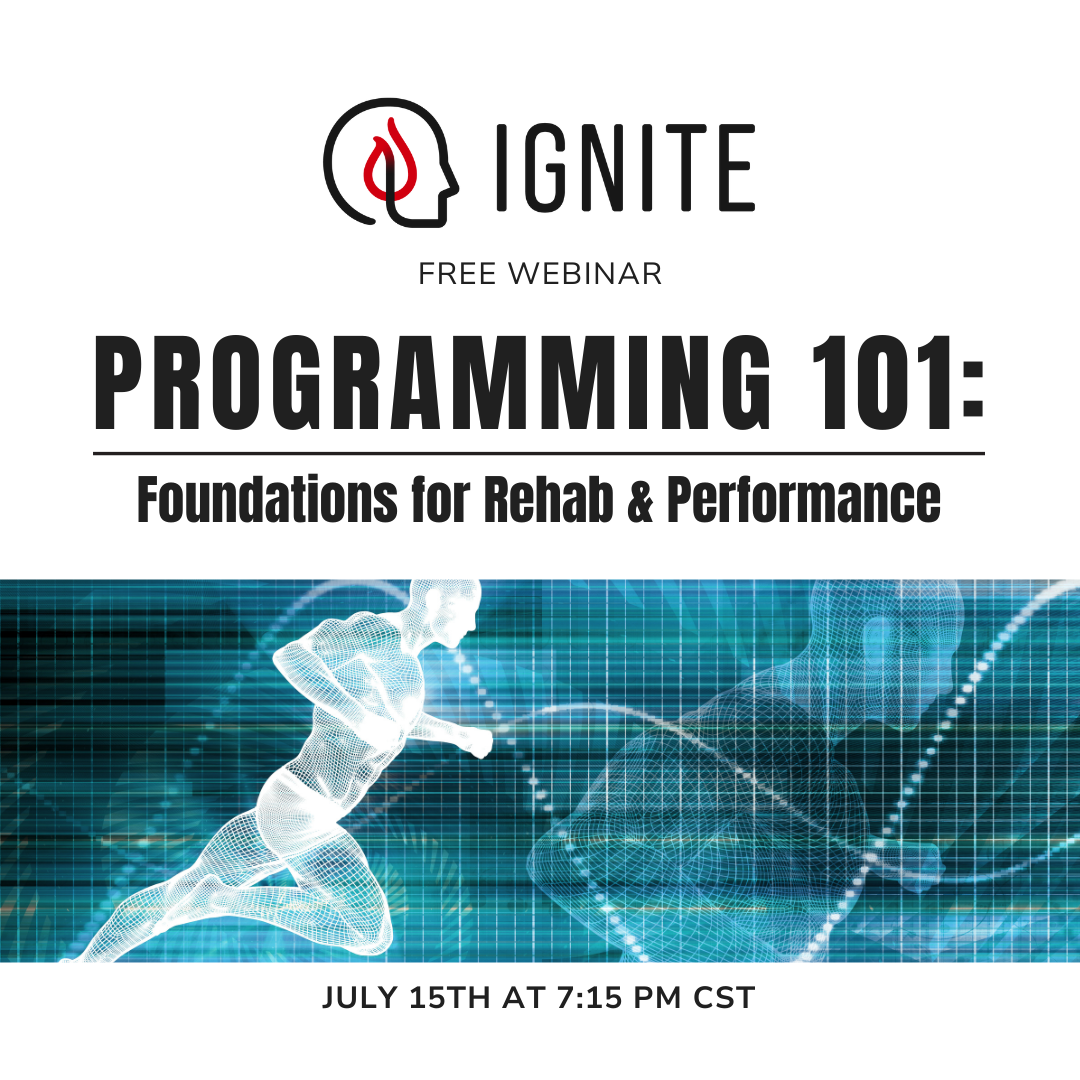 IGNITE

FREE WEBINAR

PROGRAMMING 101:

Foundations for Rehab & Performance

JULY 15TH AT 7:15 PM CST